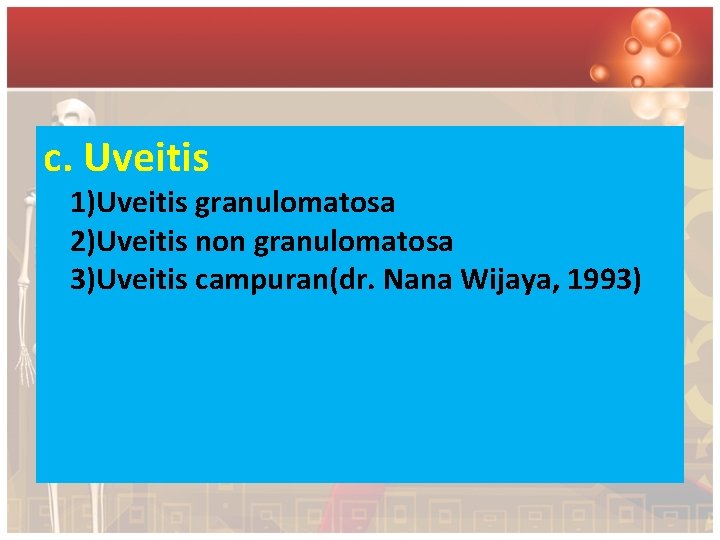 c. Uveitis

1)Uveitis granulomatosa
2)Uveitis non granulomatosa
3)Uveitis campuran(dr. Nana Wijaya, 1993)